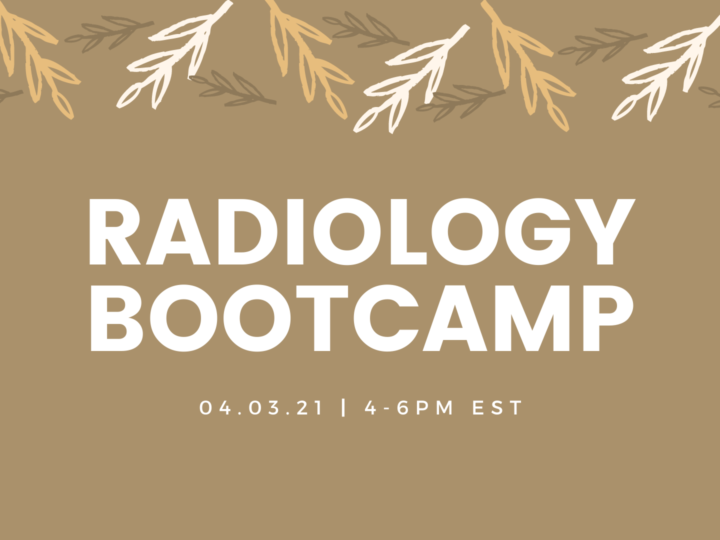 RADIOLOGY BOOTCAMP

04.03.21 | 4-6PM EST